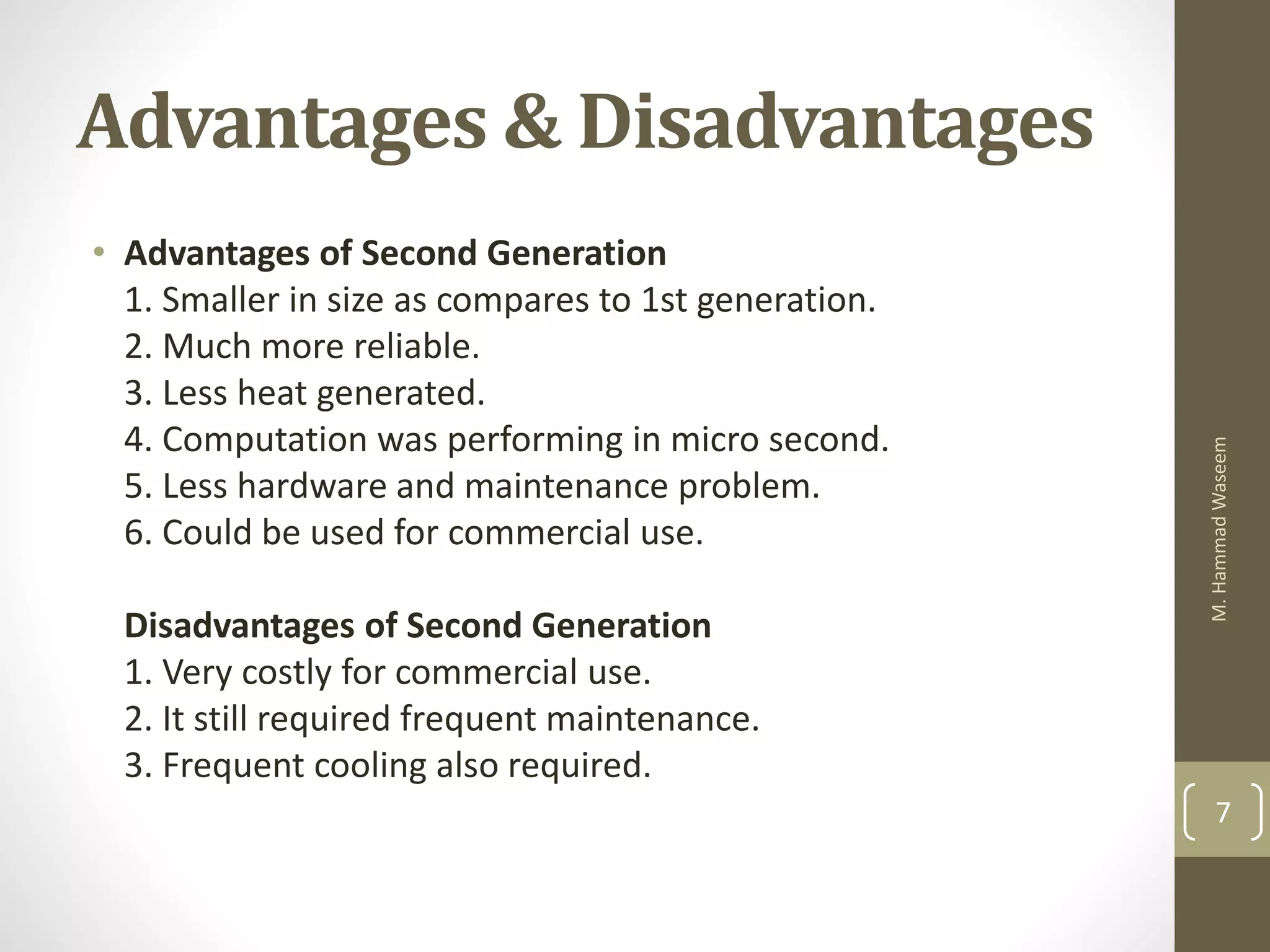 Advantages & Disadvantages

• Advantages of Second Generation
1. Smaller in size as compares to 1st generation.
2. Much more reliable.
3. Less heat generated.
4. Computation was performing in micro second.
5. Less hardware and maintenance problem.
6. Could be used for commercial use.

Disadvantages of Second Generation
1. Very costly for commercial use.
2. It still required frequent maintenance.
3. Frequent cooling also required.

M. Hammad Waseem

7